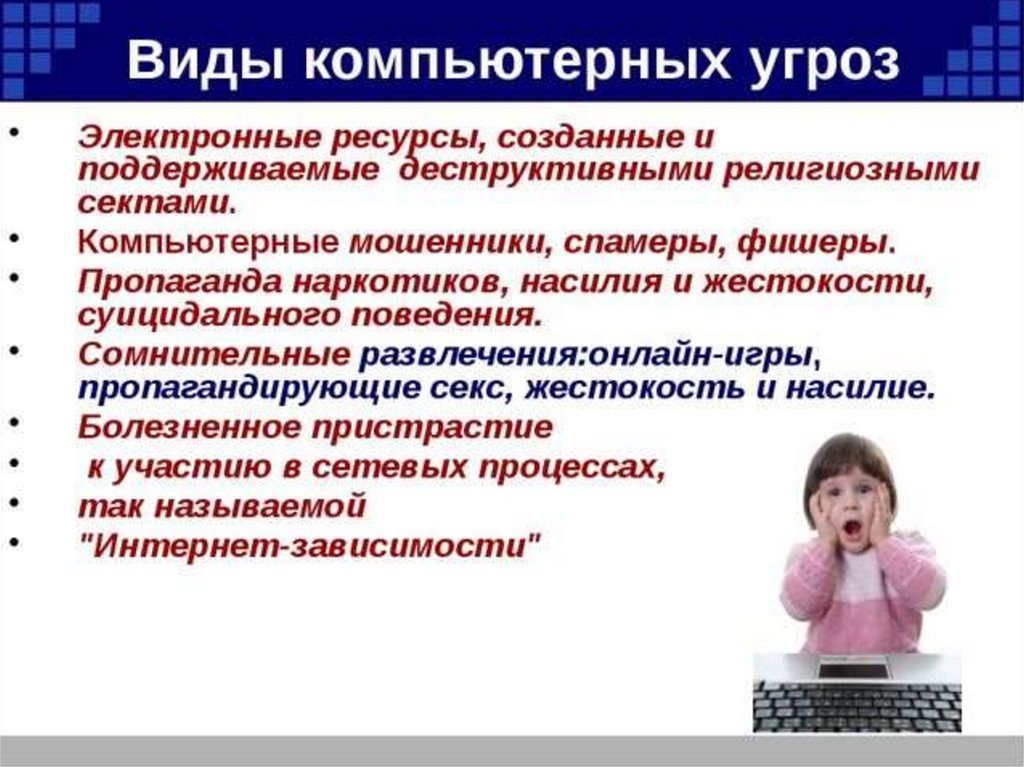 Виды компьютерных угроз

• Электронные ресурсы, созданные и поддерживаемые деструктивными религиозными сектами.
• Компьютерные мошенники, спамеры, фишеры.
• Пропаганда наркотиков, насилия и жестокости, суицидального поведения.
• Сомнительные развлечения:онлайн-игры, пропагандирующие секс, жестокость и насилие.
• Болезненное пристрастие
• к участию в сетевых процессах,
• так называемой
• "Интернет-зависимости"